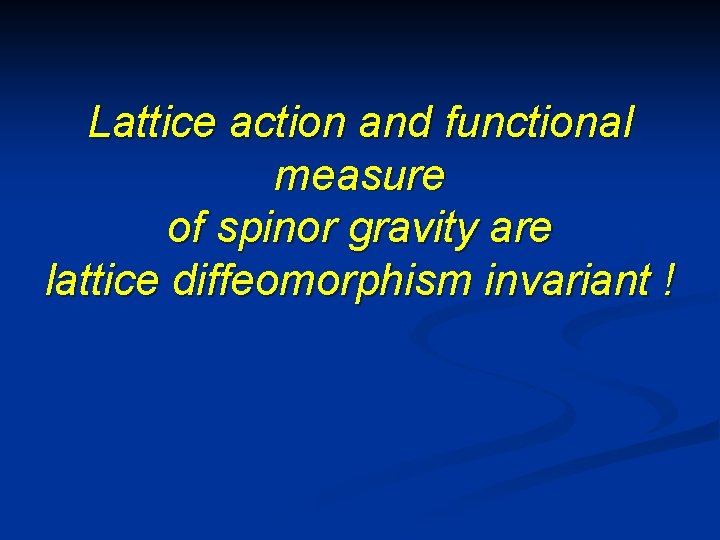 Lattice action and functional measure
of spinor gravity are
lattice diffeomorphism invariant !